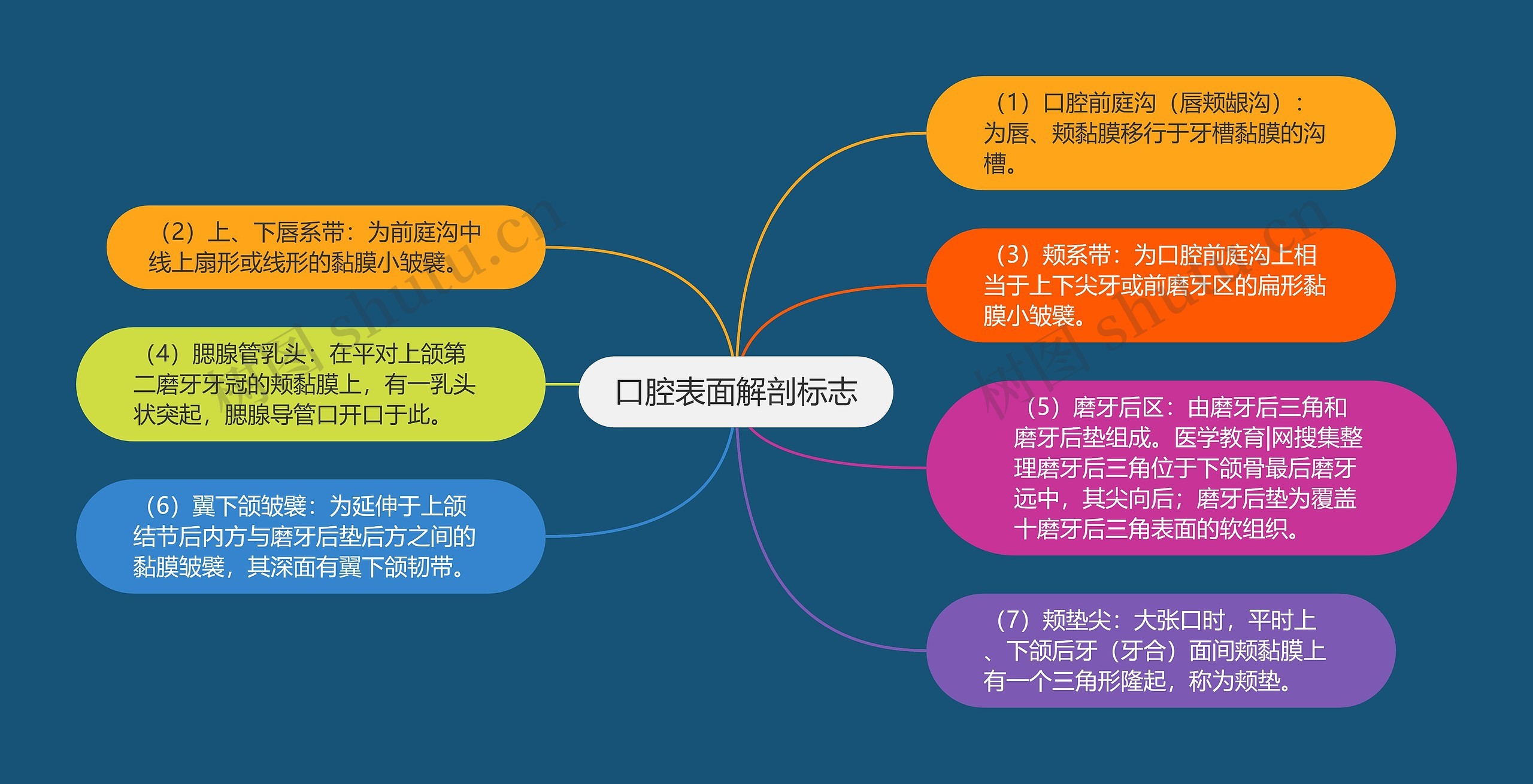 口腔表面解剖标志

（1）口腔前庭沟（唇颊龈沟）：为唇、颊黏膜移行于牙槽黏膜的沟槽。

（2）上、下唇系带：为前庭沟中线上扇形或线形的黏膜小皱襞。

（3）颊系带：为口腔前庭沟上相当于上下尖牙或前磨牙区的扁形黏膜小皱襞。

（4）腮腺管乳头：在平对上颌第二磨牙牙冠的颊黏膜上，有一乳头状突起，腮腺导管口开口于此。

（5）磨牙后区：由磨牙后三角和磨牙后垫组成。医学教育|网搜集整理磨牙后三角位于下颌骨最后磨牙远中，其尖向后；磨牙后垫为覆盖十磨牙后三角表面的软组织。

（6）翼下颌皱襞：为延伸于上颌结节后内方与磨牙后垫后方之间的黏膜皱襞，其深面有翼下颌韧带。

（7）颊垫尖：大张口时，平时上、下颌后牙（牙合）面间颊黏膜上有一个三角形隆起，称为颊垫。

树图 shutu.cn
树图 shutu.cn